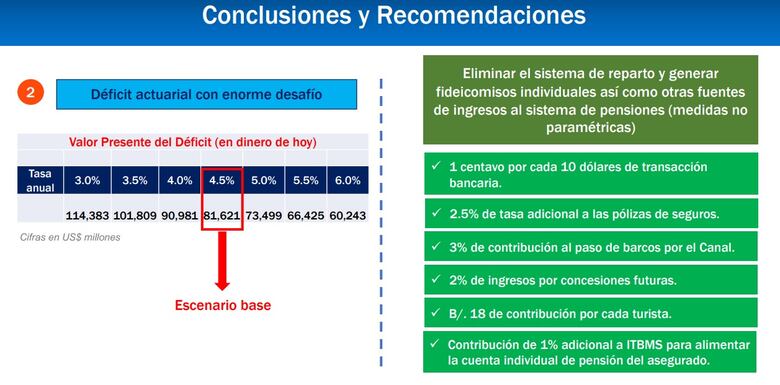 Conclusiones y Recomendaciones

2

Déficit actuarial con enorme desafío

Valor Presente del Déficit (en dinero de hoy)

| Tasa anual | 3.0% | 3.5% | 4.0% | 4.5% | 5.0% | 5.5% | 6.0% |
|---|---|---|---|---|---|---|---|
| | 114,383 | 101,809 | 90,981 | 81,621 | 73,499 | 66,425 | 60,243 |

Cifras en US$ millones

Escenario base

Eliminar el sistema de reparto y generar fideicomisos individuales así como otras fuentes de ingresos al sistema de pensiones (medidas no paramétricas)

✓ 1 centavo por cada 10 dólares de transacción bancaria.

✓ 2.5% de tasa adicional a las pólizas de seguros.

✓ 3% de contribución al paso de barcos por el Canal.

✓ 2% de ingresos por concesiones futuras.

✓ B/. 18 de contribución por cada turista.

✓ Contribución de 1% adicional a ITBMS para alimentar la cuenta individual de pensión del asegurado.